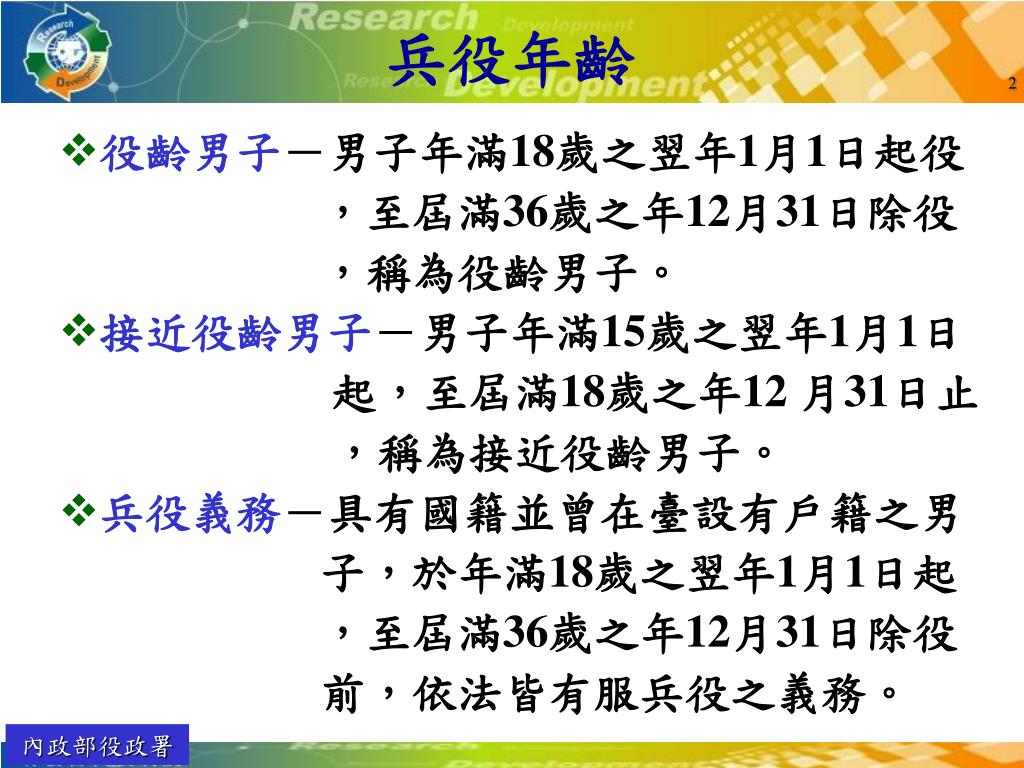 Research Development

Research Development

兵役年齡

2

❖役齡男子－男子年滿18歲之翌年1月1日起役，至屆滿36歲之年12月31日除役，稱為役齡男子。

❖接近役齡男子－男子年滿15歲之翌年1月1日起，至屆滿18歲之年12 月31日止，稱為接近役齡男子。

❖兵役義務－具有國籍並曾在臺設有戶籍之男子，於年滿18歲之翌年1月1日起，至屆滿36歲之年12月31日除役前，依法皆有服兵役之義務。

內政部役政署